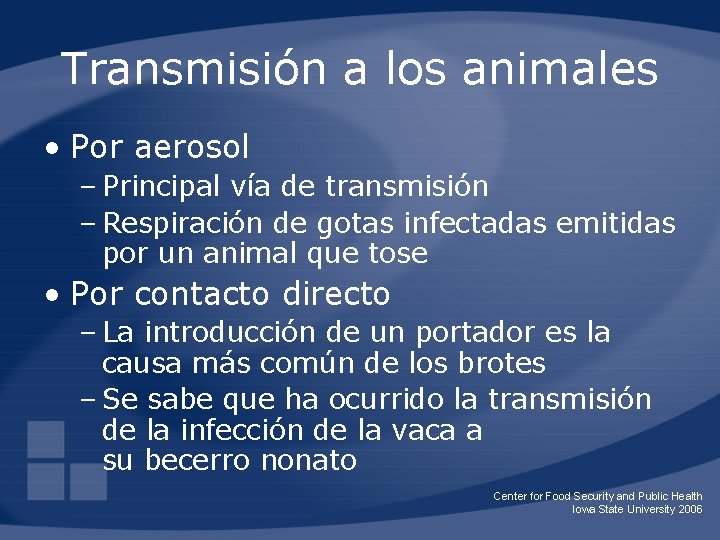 Transmisión a los animales

• Por aerosol
– Principal vía de transmisión
– Respiración de gotas infectadas emitidas por un animal que tose

• Por contacto directo
– La introducción de un portador es la causa más común de los brotes
– Se sabe que ha ocurrido la transmisión de la infección de la vaca a su becerro nonato

Center for Food Security and Public Health
Iowa State University 2006